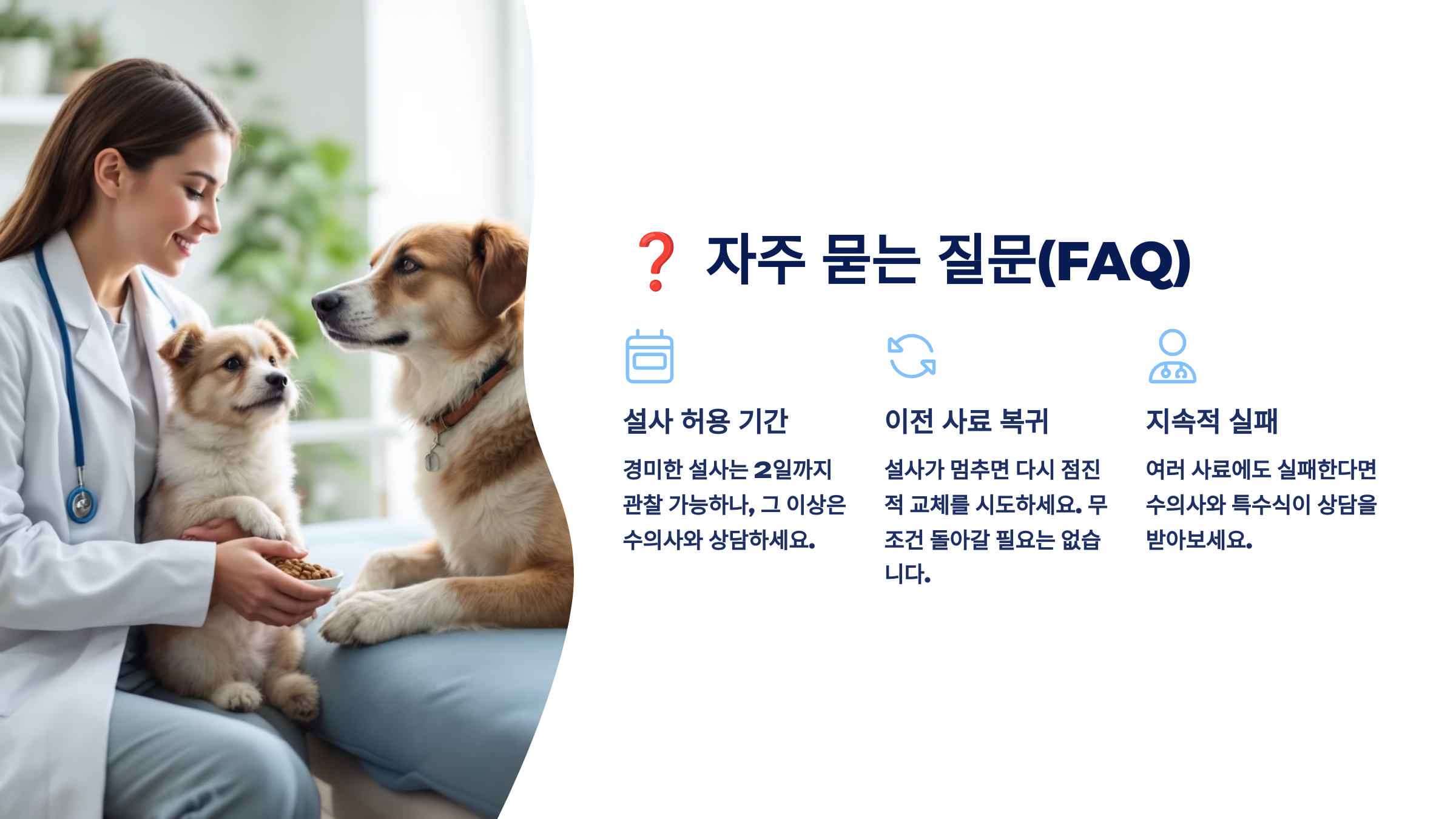 ❓ 자주 묻는 질문(FAQ)

설사 허용 기간

경미한 설사는 2일까지 관찰 가능하나, 그 이상은 수의사와 상담하세요.

이전 사료 복귀

설사가 멈추면 다시 점진적 교체를 시도하세요. 무조건 돌아갈 필요는 없습니다.

지속적 실패

여러 사료에도 실패한다면 수의사와 특수식이 상담을 받아보세요.